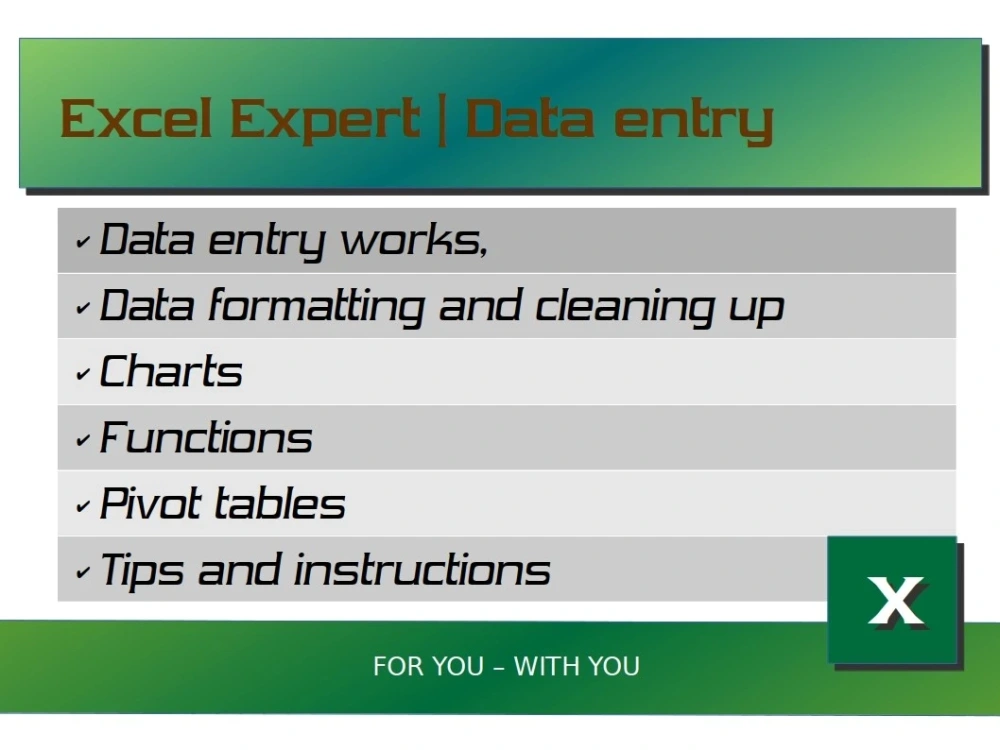 Excel Expert | Data entry

✓ Data entry works,
✓ Data formatting and cleaning up
✓ Charts
✓ Functions
✓ Pivot tables
✓ Tips and instructions

X

FOR YOU – WITH YOU